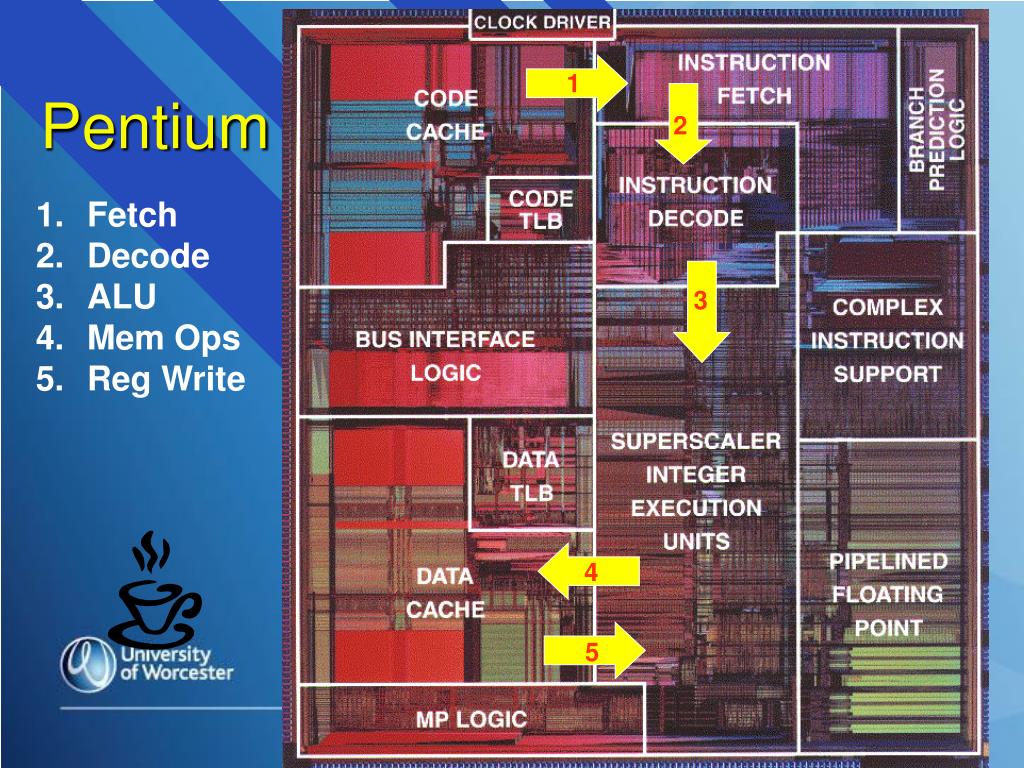 Pentium

1. Fetch
2. Decode
3. ALU
4. Mem Ops
5. Reg Write

University of Worcester

CLOCK DRIVER

CODE CACHE

1

INSTRUCTION FETCH

2

BRANCH PREDICTION LOGIC

CODE TLB

INSTRUCTION DECODE

3

BUS INTERFACE LOGIC

COMPLEX INSTRUCTION SUPPORT

DATA TLB

SUPERSCALER INTEGER EXECUTION UNITS

DATA CACHE

4

PIPELINED FLOATING POINT

5

MP LOGIC